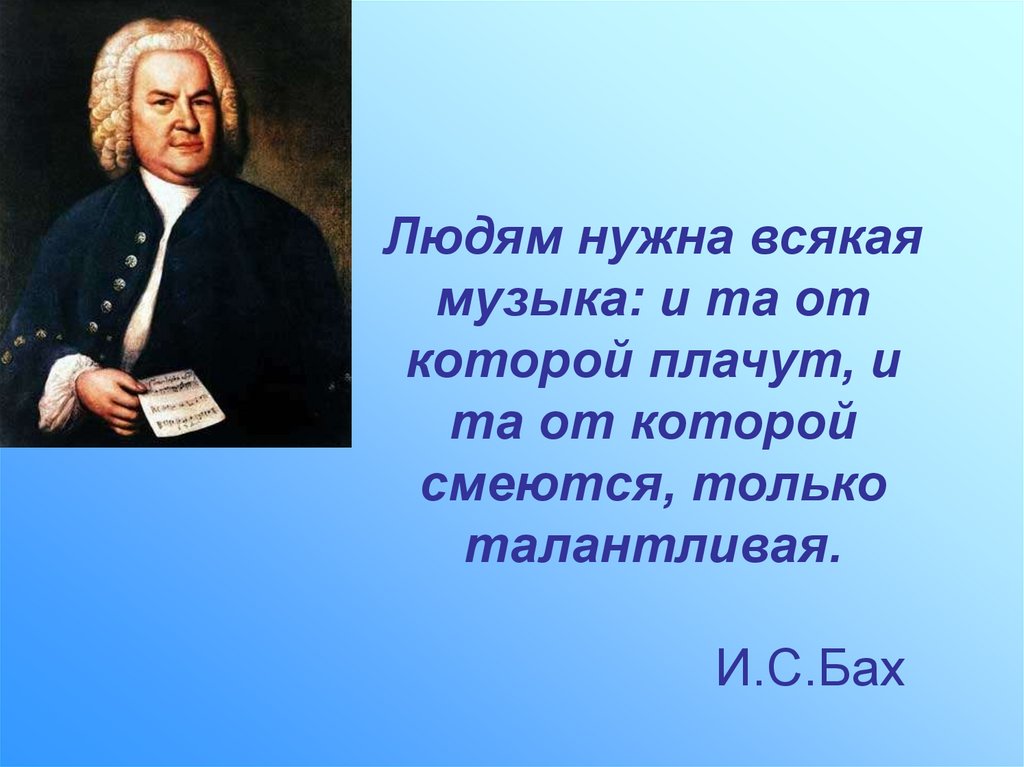 Людям нужна всякая музыка: и та от которой плачут, и та от которой смеются, только талантливая.

И.С.Бах